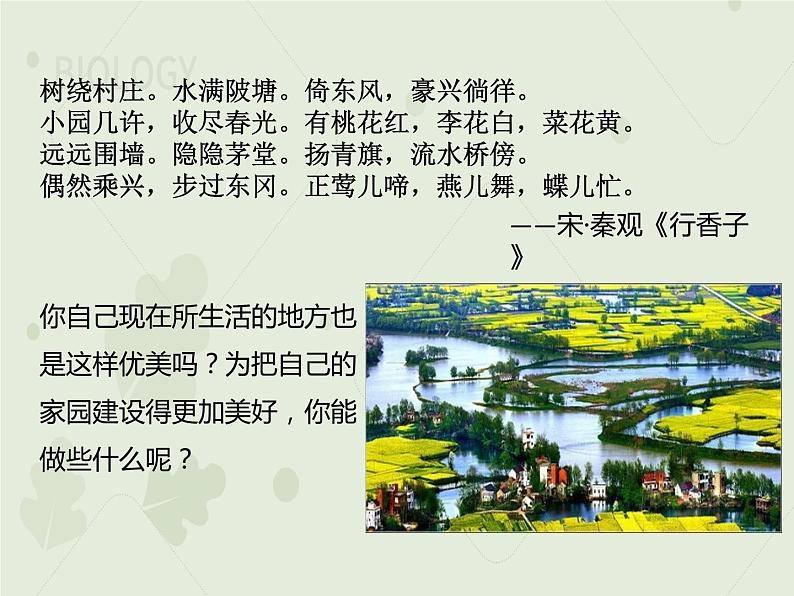 BIOLOGY

树绕村庄。水满陂塘。倚东风，豪兴徜徉。
小园几许，收尽春光。有桃花红，李花白，菜花黄。
远远围墙。隐隐茅堂。扬青旗，流水桥傍。
偶然乘兴，步过东冈。正莺儿啼，燕儿舞，蝶儿忙。

——宋·秦观《行香子》

你自己现在所生活的地方也是这样优美吗？为把自己的家园建设得更加美好，你能做些什么呢？